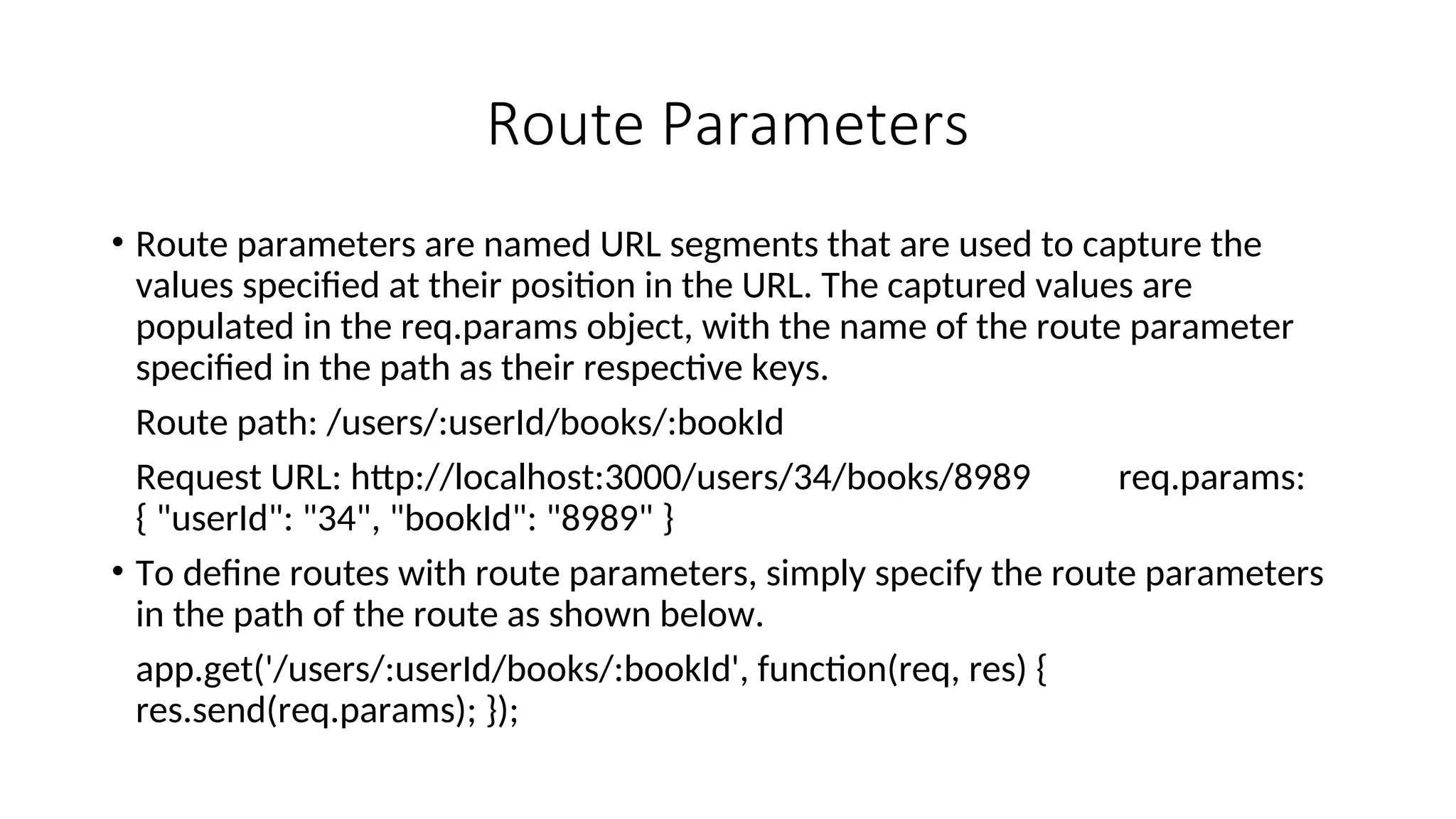 Route Parameters

• Route parameters are named URL segments that are used to capture the values specified at their position in the URL. The captured values are populated in the req.params object, with the name of the route parameter specified in the path as their respective keys.

Route path: /users/:userId/books/:bookId

Request URL: http://localhost:3000/users/34/books/8989 req.params: { "userId": "34", "bookId": "8989" }

• To define routes with route parameters, simply specify the route parameters in the path of the route as shown below.

app.get('/users/:userId/books/:bookId', function(req, res) { res.send(req.params); });